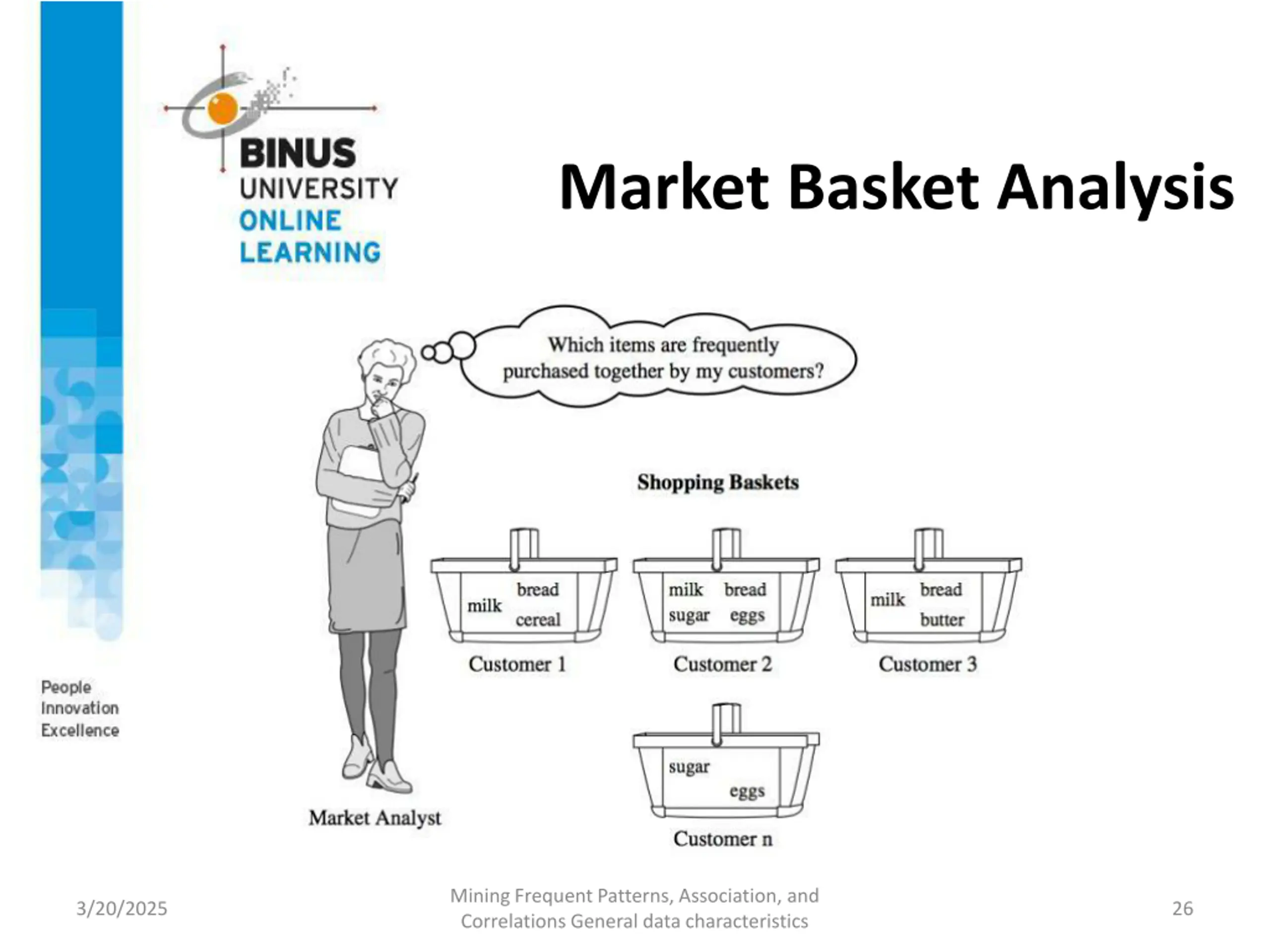 BINUS UNIVERSITY ONLINE LEARNING

Market Basket Analysis

Which items are frequently purchased together by my customers?

Shopping Baskets

milk bread cereal
Customer 1

milk bread sugar eggs
Customer 2

milk bread butter
Customer 3

sugar eggs
Customer n

Market Analyst

People Innovation Excellence

3/20/2025

Mining Frequent Patterns, Association, and Correlations General data characteristics

26